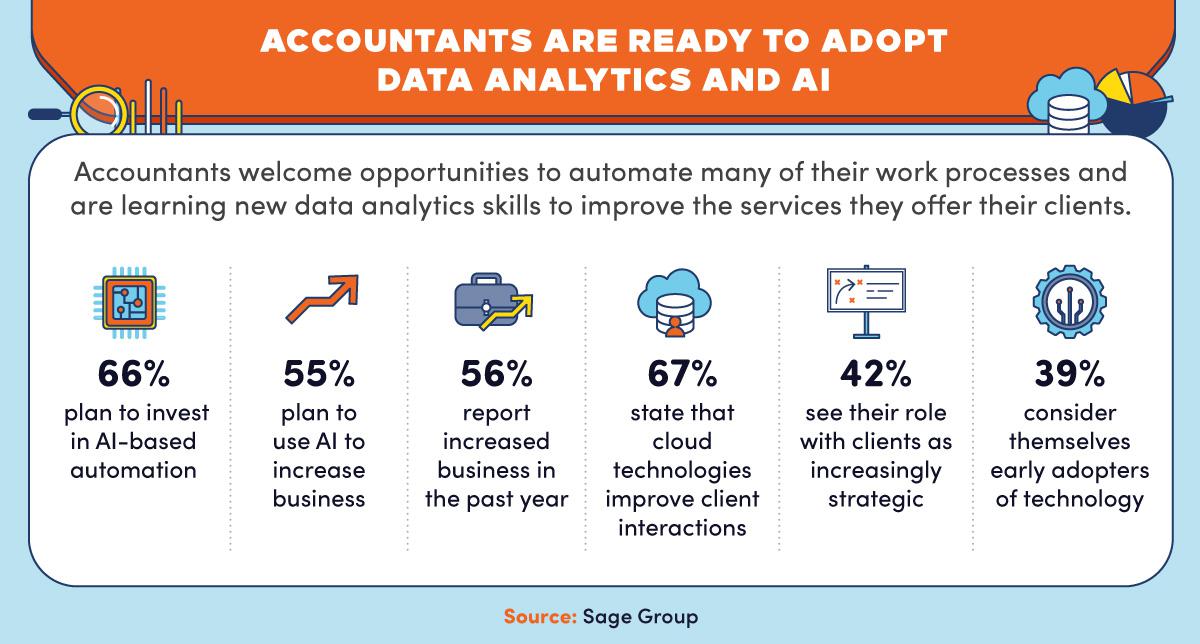 ACCOUNTANTS ARE READY TO ADOPT DATA ANALYTICS AND AI

Accountants welcome opportunities to automate many of their work processes and are learning new data analytics skills to improve the services they offer their clients.

66%
plan to invest in AI-based automation

55%
plan to use AI to increase business

56%
report increased business in the past year

67%
state that cloud technologies improve client interactions

42%
see their role with clients as increasingly strategic

39%
consider themselves early adopters of technology

Source: Sage Group